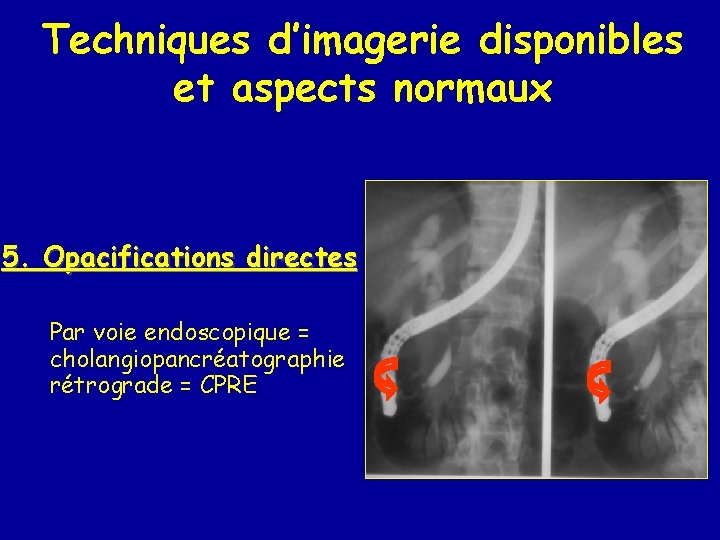 Techniques d'imagerie disponibles et aspects normaux

5. Opacifications directes

Par voie endoscopique = cholangiopancréatographie rétrograde = CPRE